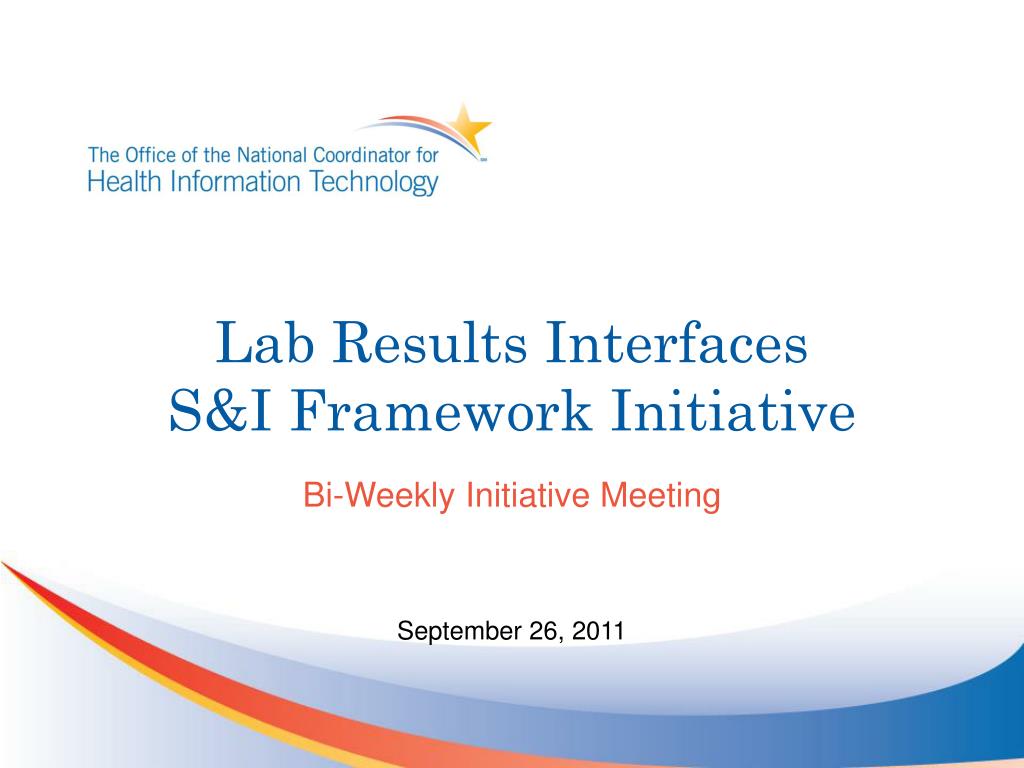 The Office of the National Coordinator for
Health Information Technology

Lab Results Interfaces
S&I Framework Initiative

Bi-Weekly Initiative Meeting

September 26, 2011